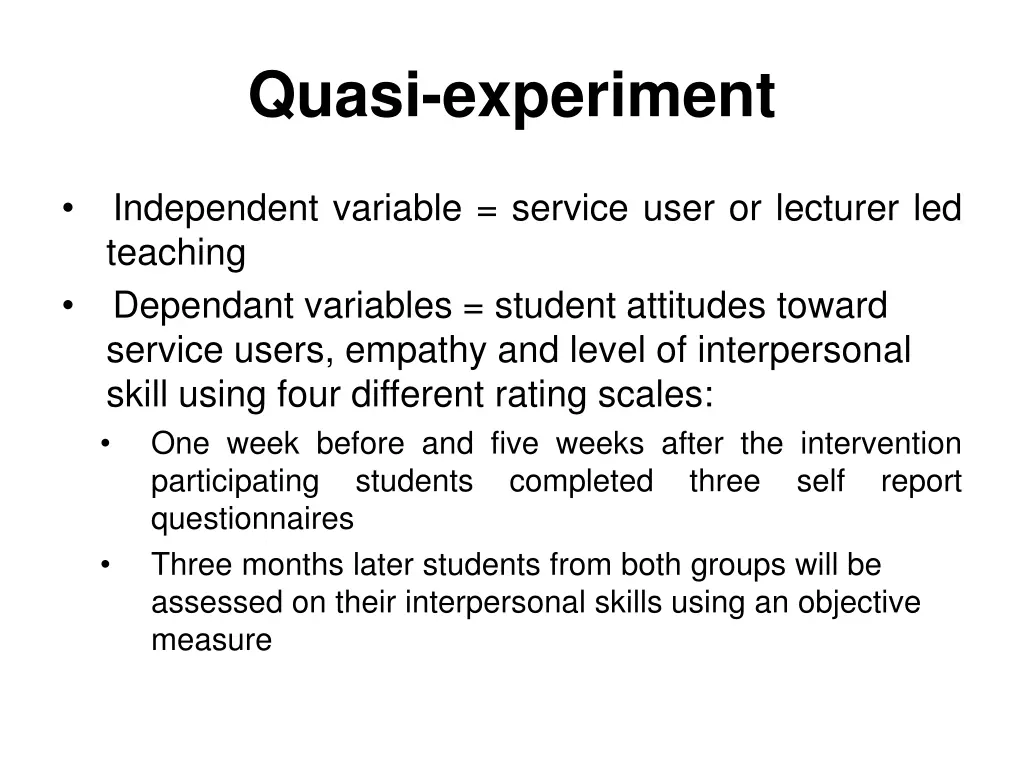 Quasi-experiment

• Independent variable = service user or lecturer led teaching

• Dependant variables = student attitudes toward service users, empathy and level of interpersonal skill using four different rating scales:

• One week before and five weeks after the intervention participating students completed three self report questionnaires

• Three months later students from both groups will be assessed on their interpersonal skills using an objective measure